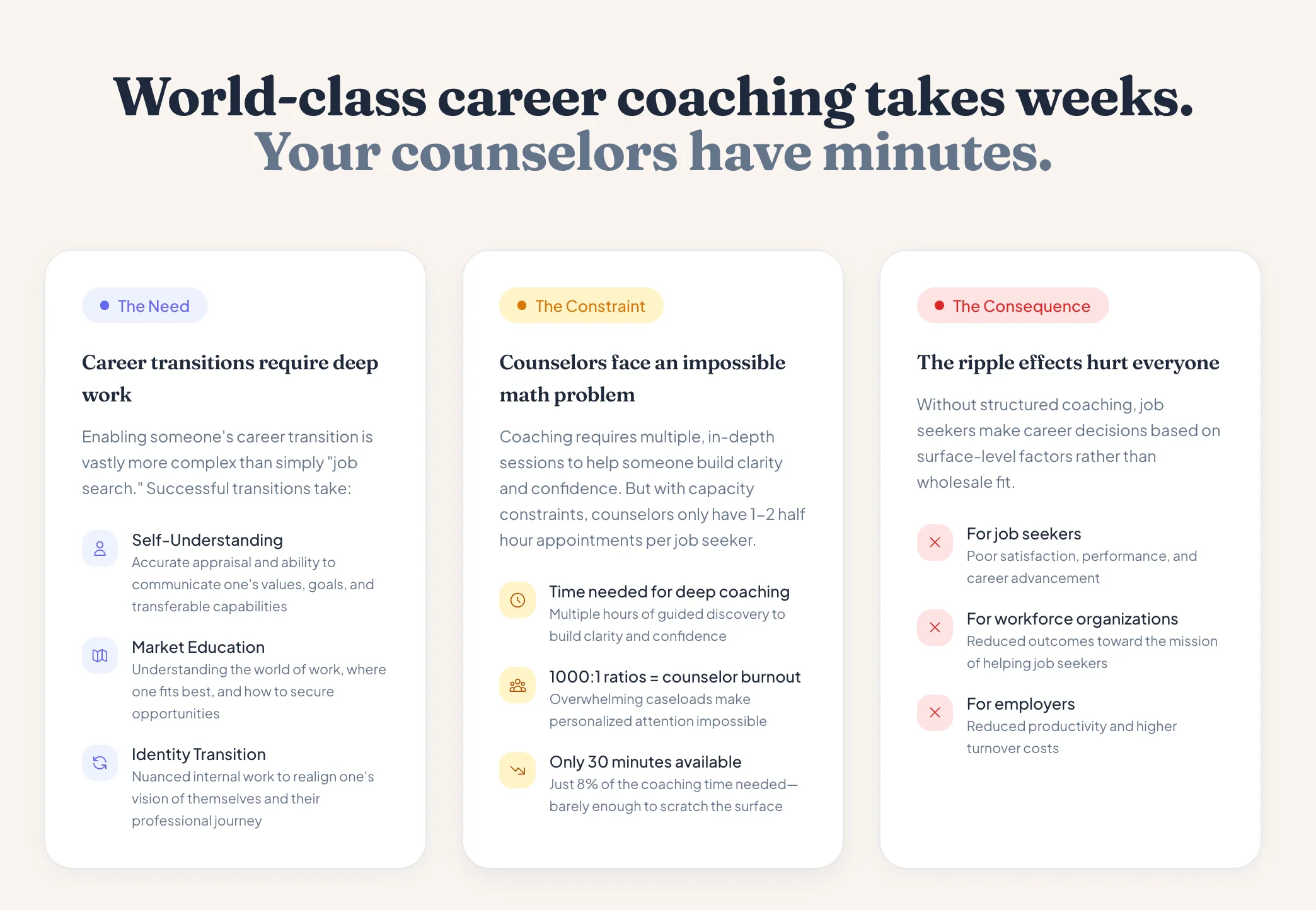 World-class career coaching takes weeks.
Your counselors have minutes.

The Need

Career transitions require deep work

Enabling someone's career transition is vastly more complex than simply "job search." Successful transitions take:

Self-Understanding
Accurate appraisal and ability to communicate one's values, goals, and transferable capabilities

Market Education
Understanding the world of work, where one fits best, and how to secure opportunities

Identity Transition
Nuanced internal work to realign one's vision of themselves and their professional journey

The Constraint

Counselors face an impossible math problem

Coaching requires multiple, in-depth sessions to help someone build clarity and confidence. But with capacity constraints, counselors only have 1–2 half hour appointments per job seeker.

Time needed for deep coaching
Multiple hours of guided discovery to build clarity and confidence

1000:1 ratios = counselor burnout
Overwhelming caseloads make personalized attention impossible

Only 30 minutes available
Just 8% of the coaching time needed—barely enough to scratch the surface

The Consequence

The ripple effects hurt everyone

Without structured coaching, job seekers make career decisions based on surface-level factors rather than wholesale fit.

For job seekers
Poor satisfaction, performance, and career advancement

For workforce organizations
Reduced outcomes toward the mission of helping job seekers

For employers
Reduced productivity and higher turnover costs